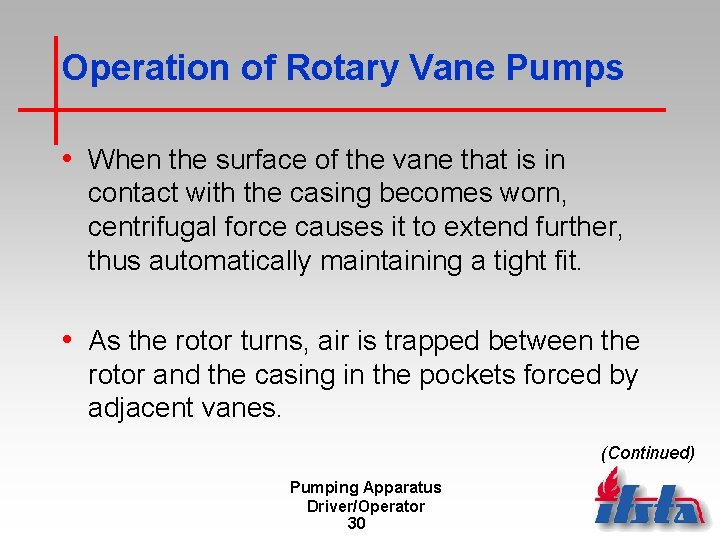 Operation of Rotary Vane Pumps

• When the surface of the vane that is in contact with the casing becomes worn, centrifugal force causes it to extend further, thus automatically maintaining a tight fit.

• As the rotor turns, air is trapped between the rotor and the casing in the pockets forced by adjacent vanes.

(Continued)

Pumping Apparatus Driver/Operator
30

ifsta